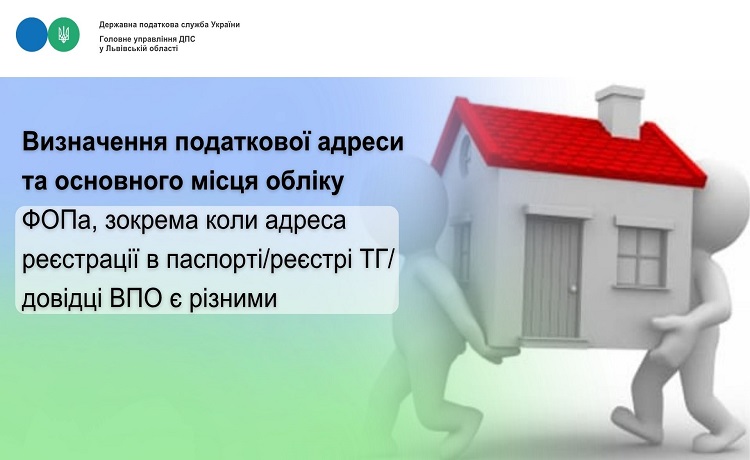 Державна податкова служба України
Головне управління ДПС
у Львівській області

Визначення податкової адреси та основного місця обліку

ФОПа, зокрема коли адреса реєстрації в паспорті/реєстрі ТГ/ довідці ВПО є різними